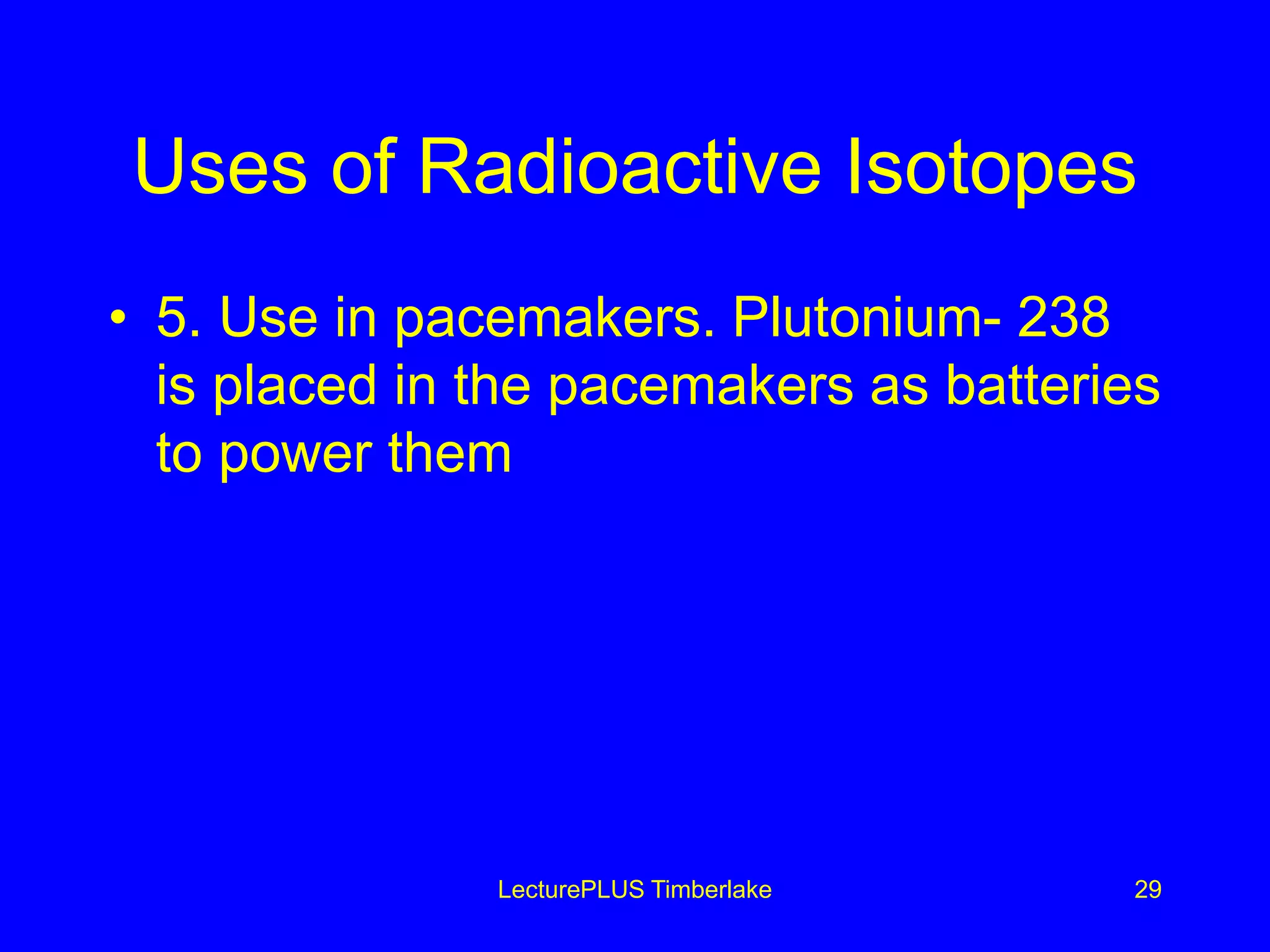 Uses of Radioactive Isotopes

• 5. Use in pacemakers. Plutonium- 238 is placed in the pacemakers as batteries to power them

LecturePLUS Timberlake

29